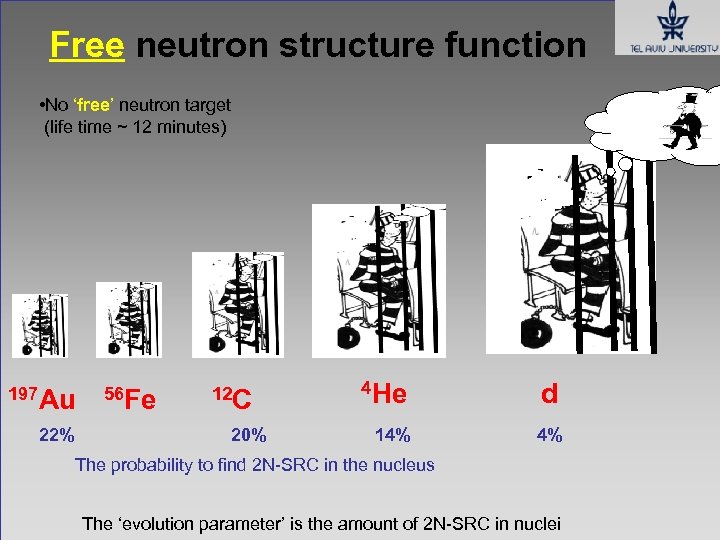 Free neutron structure function

TEL AVIV UNIVERSITY

•No 'free' neutron target (life time ~ 12 minutes)

$^{197}$Au $^{56}$Fe $^{12}$C $^{4}$He d

22% 20% 14% 4%

The probability to find 2N-SRC in the nucleus

The 'evolution parameter' is the amount of 2N-SRC in nuclei